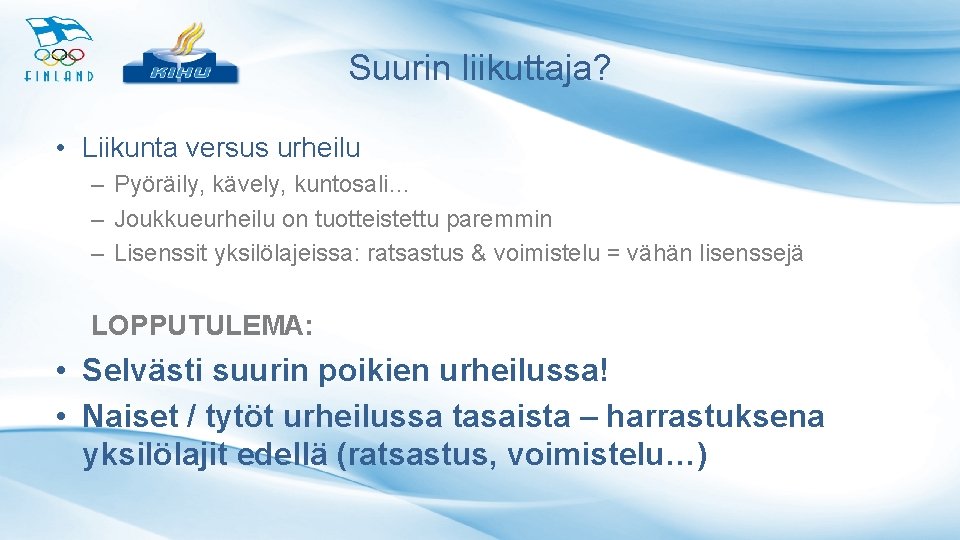 FINLAND

KIHU

Suurin liikuttaja?

• Liikunta versus urheilu
– Pyöräily, kävely, kuntosali…
– Joukkueurheilu on tuotteistettu paremmin
– Lisenssit yksilölajeissa: ratsastus & voimistelu = vähän lisenssejä

LOPPUTULEMA:

• Selvästi suurin poikien urheilussa!
• Naiset / tytöt urheilussa tasaista – harrastuksena yksilölajit edellä (ratsastus, voimistelu…)